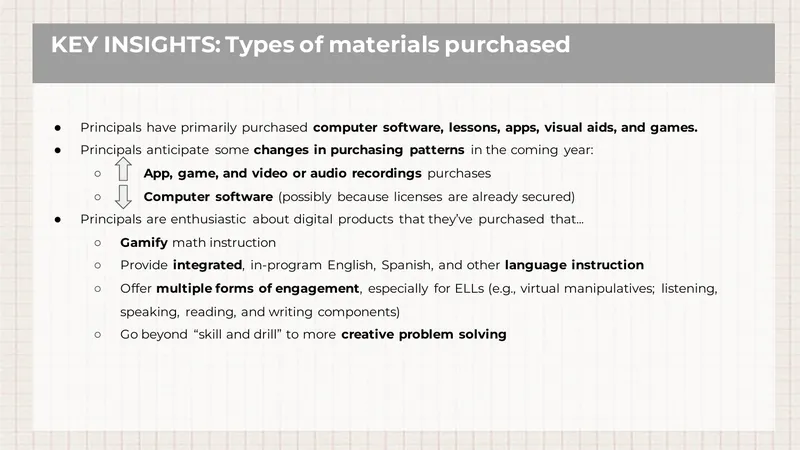 KEY INSIGHTS: Types of materials purchased

● Principals have primarily purchased computer software, lessons, apps, visual aids, and games.
● Principals anticipate some changes in purchasing patterns in the coming year:
○ App, game, and video or audio recordings purchases
○ Computer software (possibly because licenses are already secured)
● Principals are enthusiastic about digital products that they've purchased that...
○ Gamify math instruction
○ Provide integrated, in-program English, Spanish, and other language instruction
○ Offer multiple forms of engagement, especially for ELLs (e.g., virtual manipulatives; listening, speaking, reading, and writing components)
○ Go beyond "skill and drill" to more creative problem solving